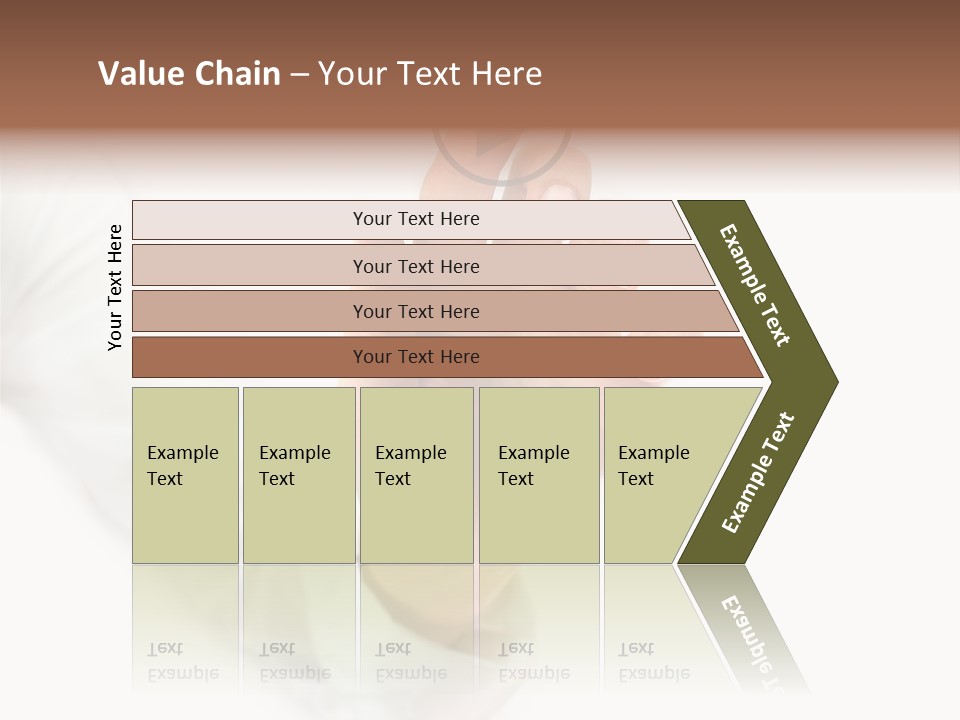 Value Chain – Your Text Here

Your Text Here

Your Text Here

Your Text Here

Your Text Here

Your Text Here

Example Text

Example Text

Example Text

Example Text

Example Text

Example Text

Example Text